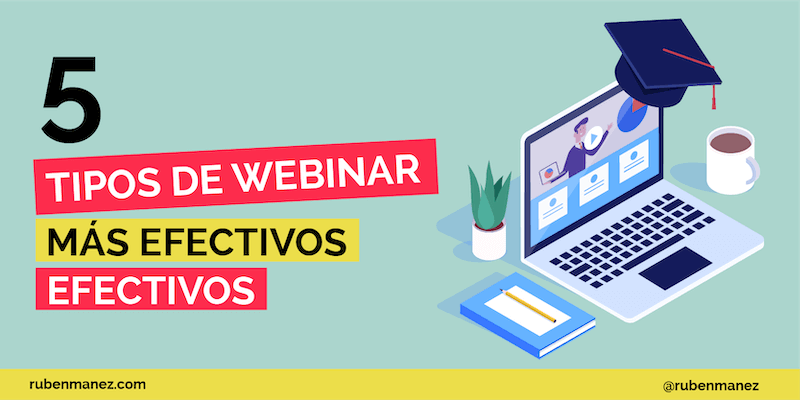 5

TIPOS DE WEBINAR

MÁS EFECTIVOS

EFECTIVOS

rubenmanez.com

@rubenmanez